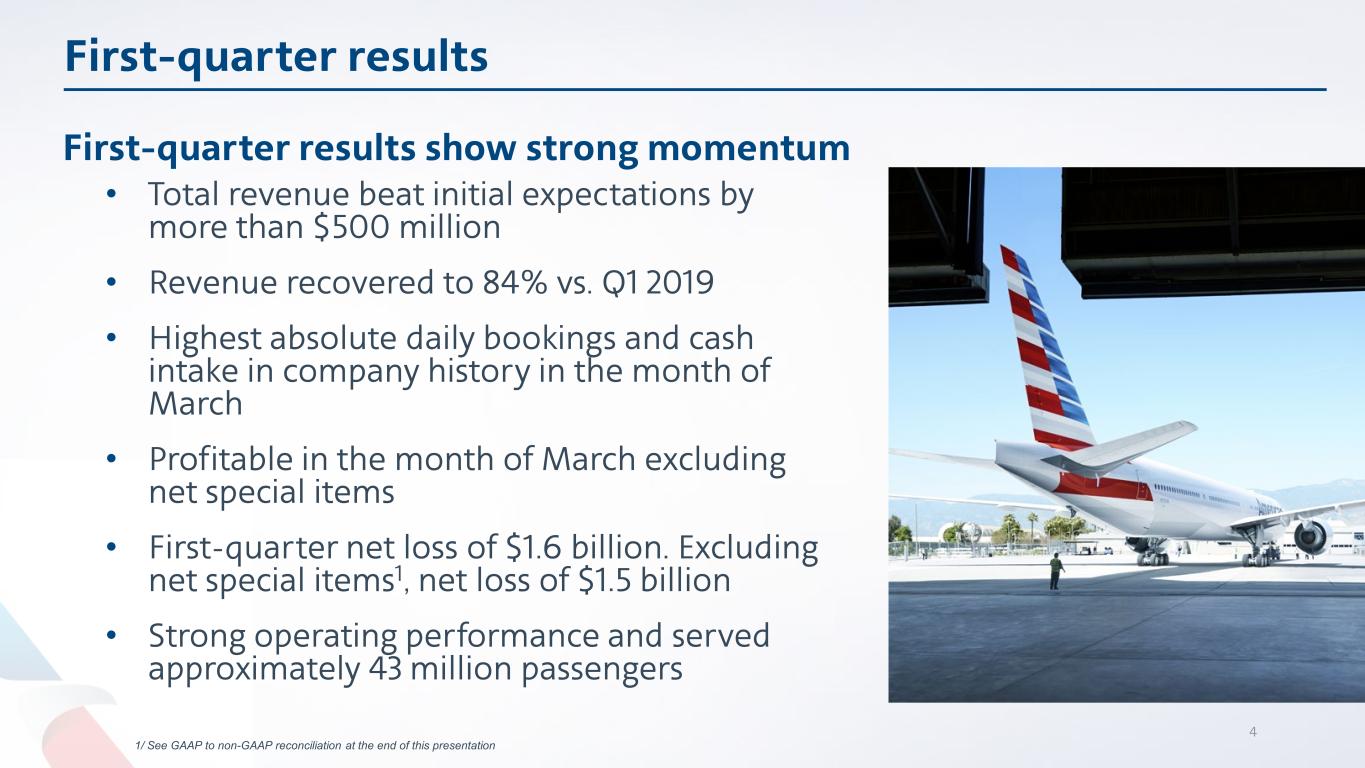 First-quarter results

First-quarter results show strong momentum

• Total revenue beat initial expectations by more than \$500 million

• Revenue recovered to 84% vs. Q1 2019

• Highest absolute daily bookings and cash intake in company history in the month of March

• Profitable in the month of March excluding net special items

• First-quarter net loss of \$1.6 billion. Excluding net special items$^1$, net loss of \$1.5 billion

• Strong operating performance and served approximately 43 million passengers

1/ See GAAP to non-GAAP reconciliation at the end of this presentation

4